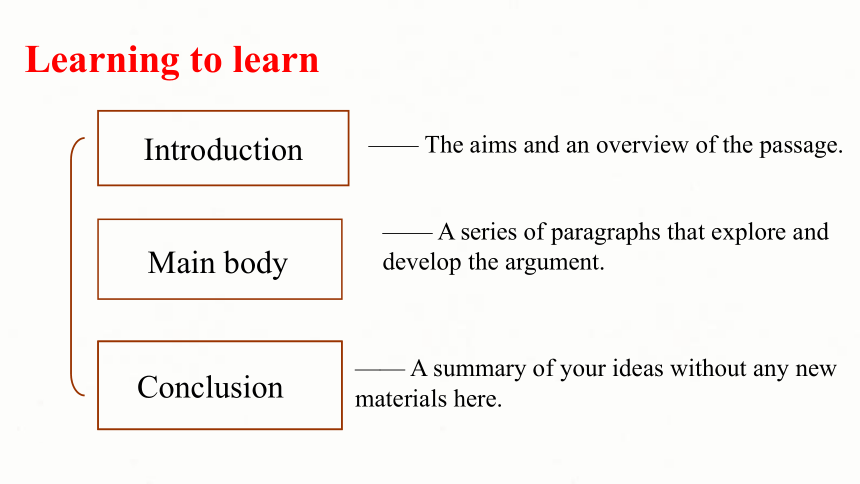 Learning to learn

Introduction

—— The aims and an overview of the passage.

Main body

—— A series of paragraphs that explore and develop the argument.

Conclusion

—— A summary of your ideas without any new materials here.